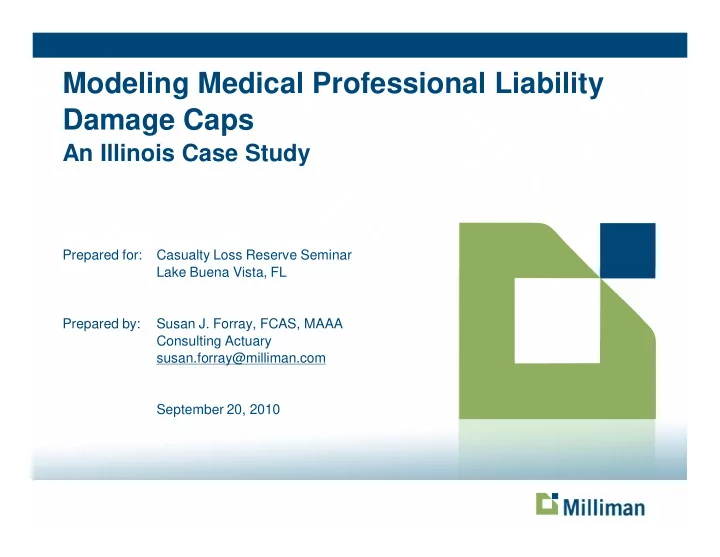 Modeling Medical Professional Liability Damage Caps
An Illinois Case Study

Prepared for: Casualty Loss Reserve Seminar
Lake Buena Vista, FL

Prepared by: Susan J. Forray, FCAS, MAAA
Consulting Actuary
susan.forray@milliman.com

September 20, 2010

Milliman